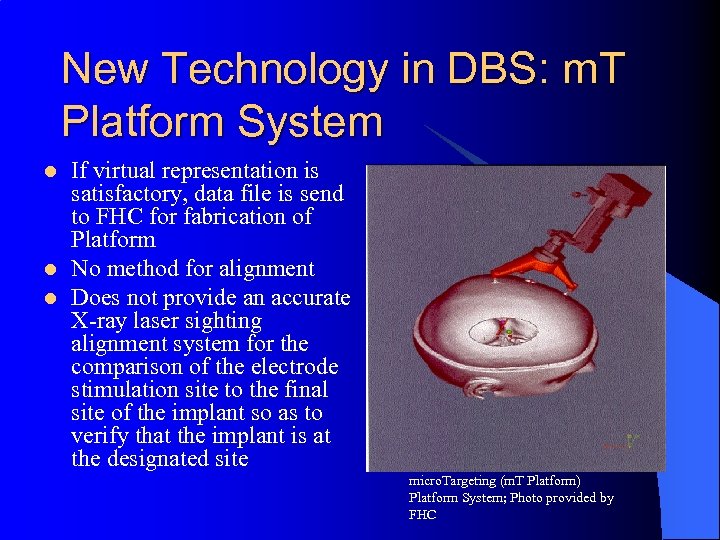 New Technology in DBS: mT Platform System

- If virtual representation is satisfactory, data file is send to FHC for fabrication of Platform
- No method for alignment
- Does not provide an accurate X-ray laser sighting alignment system for the comparison of the electrode stimulation site to the final site of the implant so as to verify that the implant is at the designated site

microTargeting (mT Platform) Platform System; Photo provided by FHC